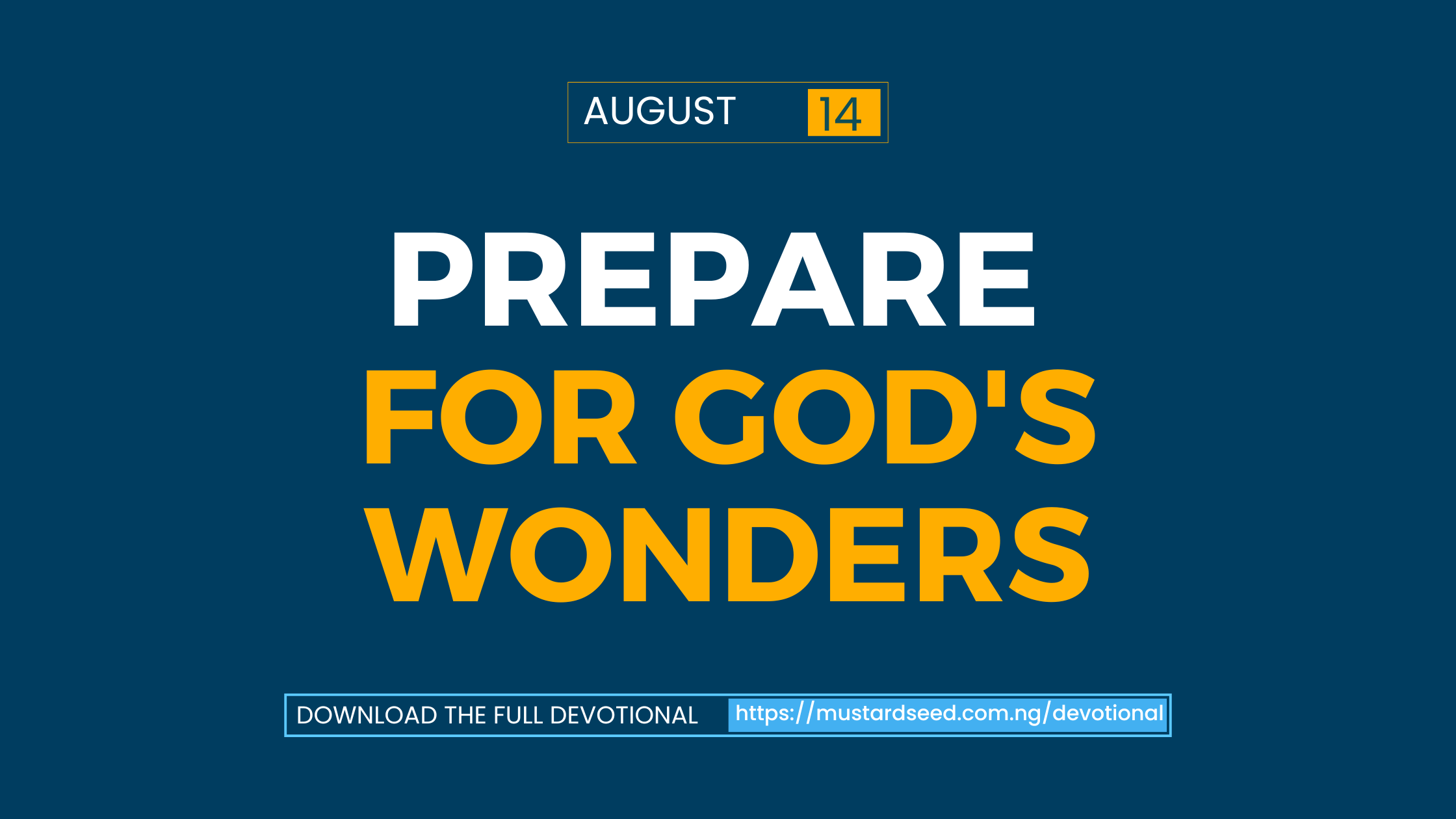 AUGUST 14

PREPARE FOR GOD'S WONDERS

DOWNLOAD THE FULL DEVOTIONAL https://mustardseed.com.ng/devotional